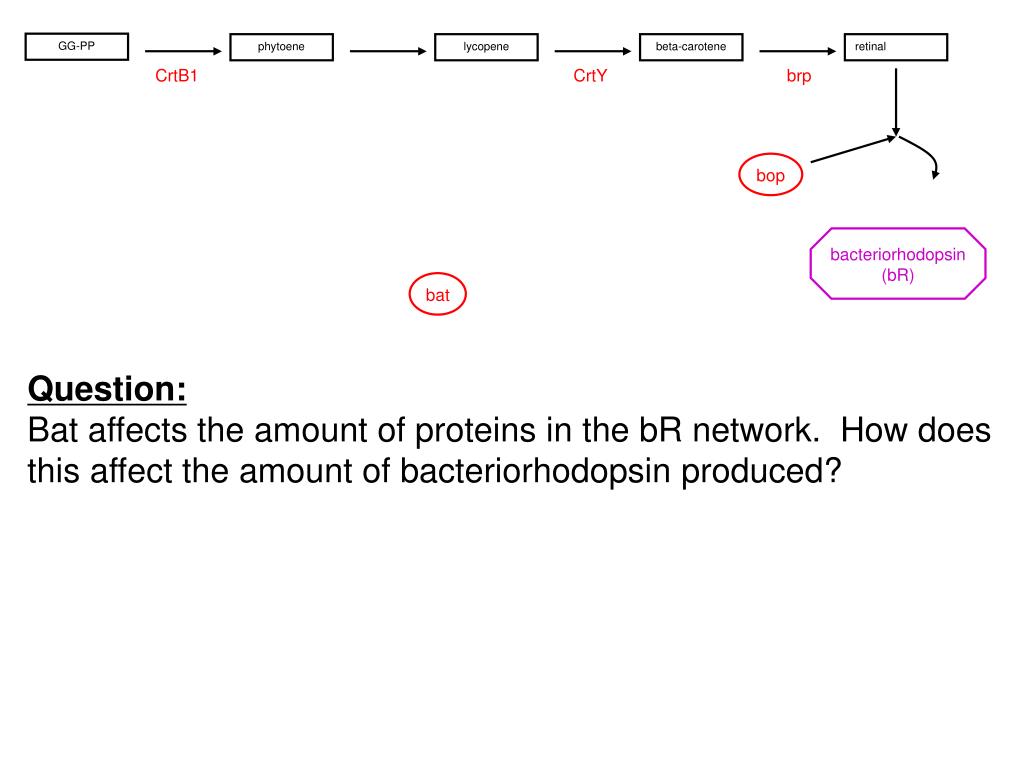 GG-PP

phytoene

lycopene

beta-carotene

retinal

CrtB1

CrtY

brp

bop

bacteriorhodopsin (bR)

bat

Question:
Bat affects the amount of proteins in the bR network. How does this affect the amount of bacteriorhodopsin produced?